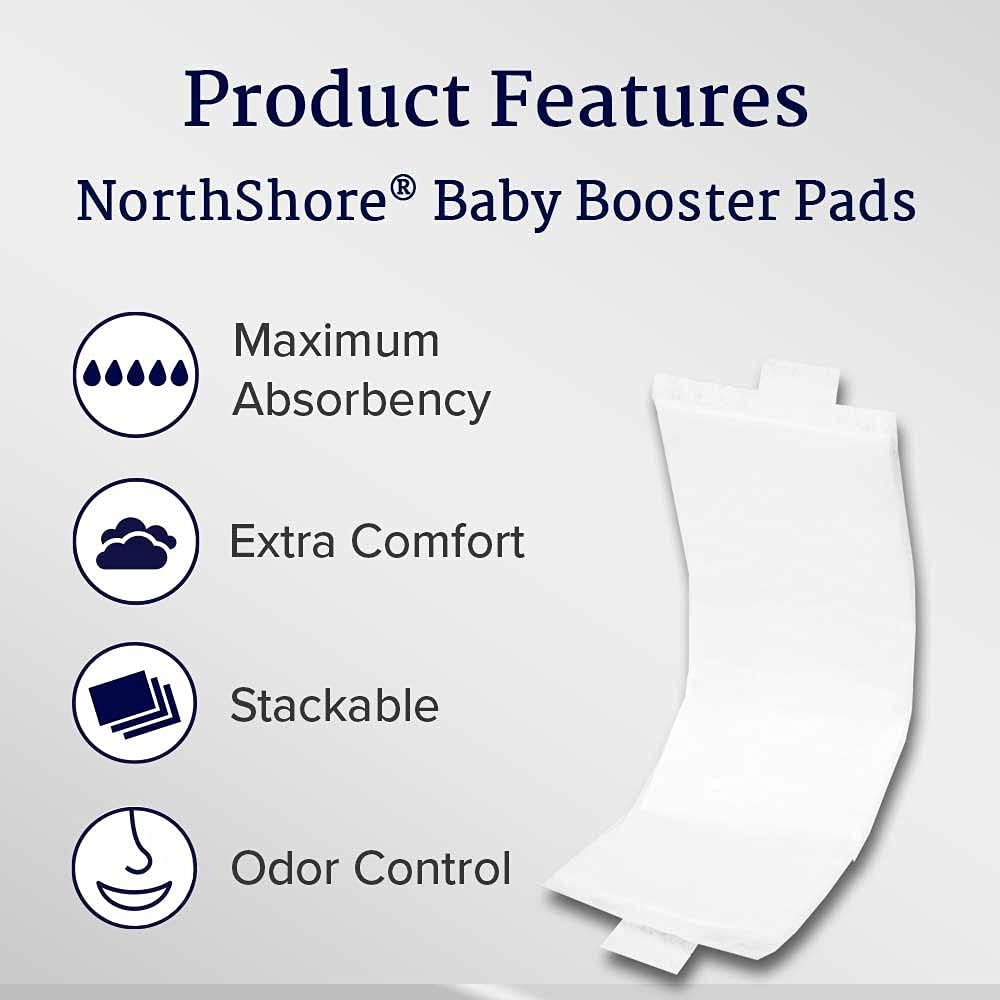 Product Features

NorthShore® Baby Booster Pads

Maximum Absorbency

Extra Comfort

Stackable

Odor Control